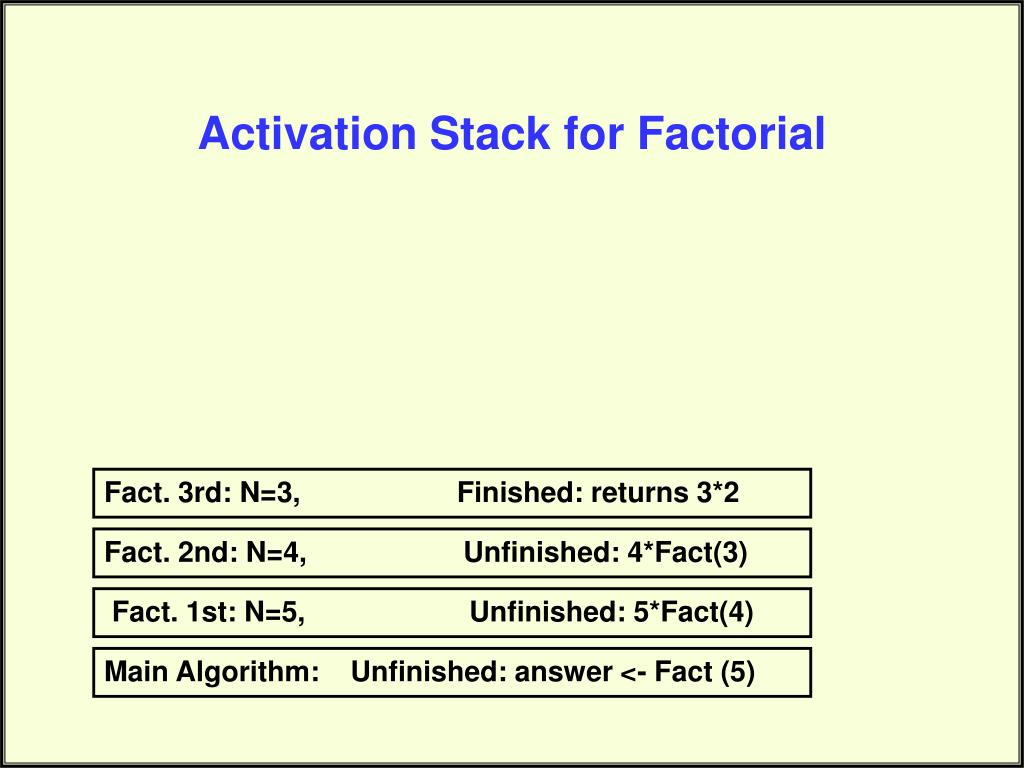 Activation Stack for Factorial

Fact. 3rd: N=3, Finished: returns 3*2

Fact. 2nd: N=4, Unfinished: 4*Fact(3)

Fact. 1st: N=5, Unfinished: 5*Fact(4)

Main Algorithm: Unfinished: answer <- Fact (5)